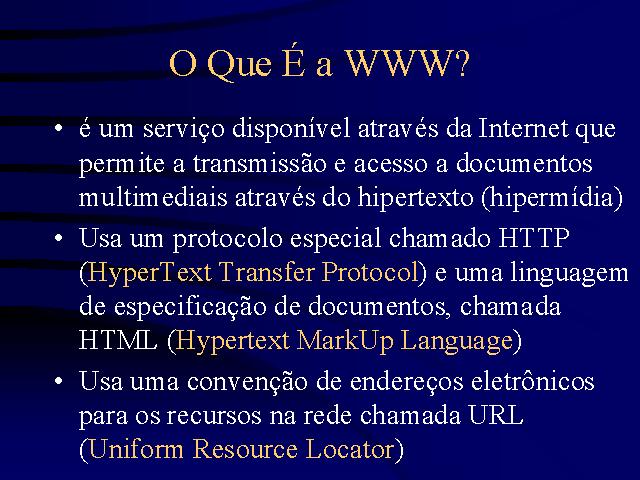 O Que É a WWW?

• é um serviço disponível através da Internet que permite a transmissão e acesso a documentos multimediais através do hipertexto (hipermídia)

• Usa um protocolo especial chamado HTTP (HyperText Transfer Protocol) e uma linguagem de especificação de documentos, chamada HTML (Hypertext MarkUp Language)

• Usa uma convenção de endereços eletrônicos para os recursos na rede chamada URL (Uniform Resource Locator)